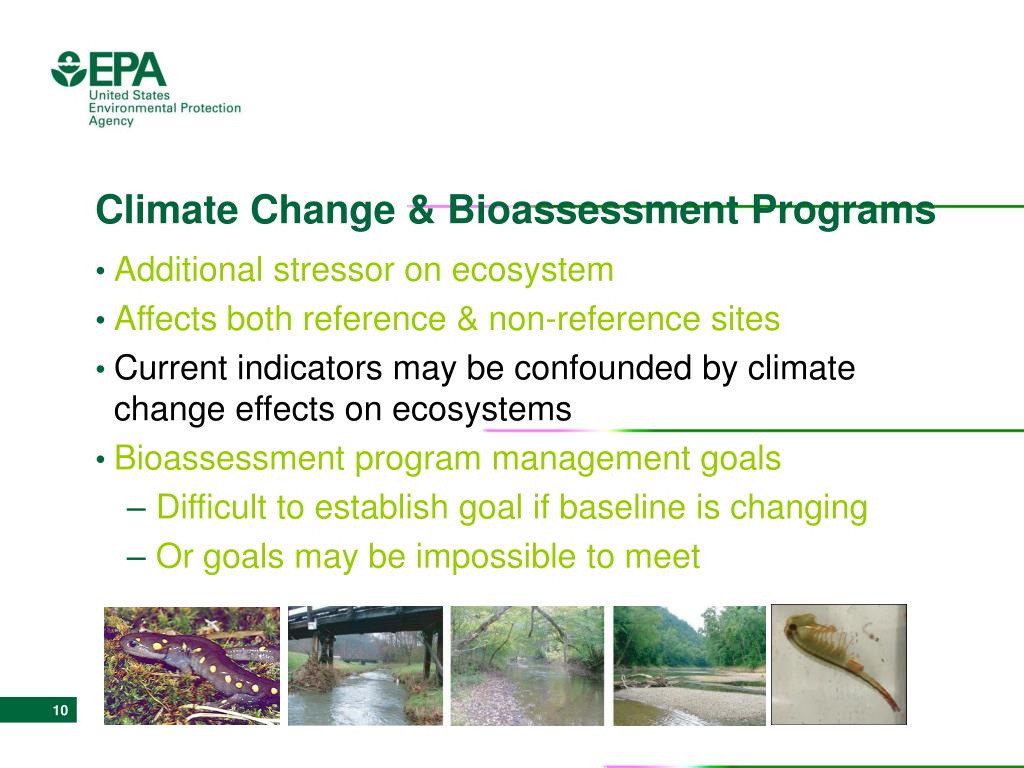 EPA
United States Environmental Protection Agency

Climate Change & Bioassessment Programs

• Additional stressor on ecosystem
• Affects both reference & non-reference sites
• Current indicators may be confounded by climate change effects on ecosystems
• Bioassessment program management goals
– Difficult to establish goal if baseline is changing
– Or goals may be impossible to meet

10